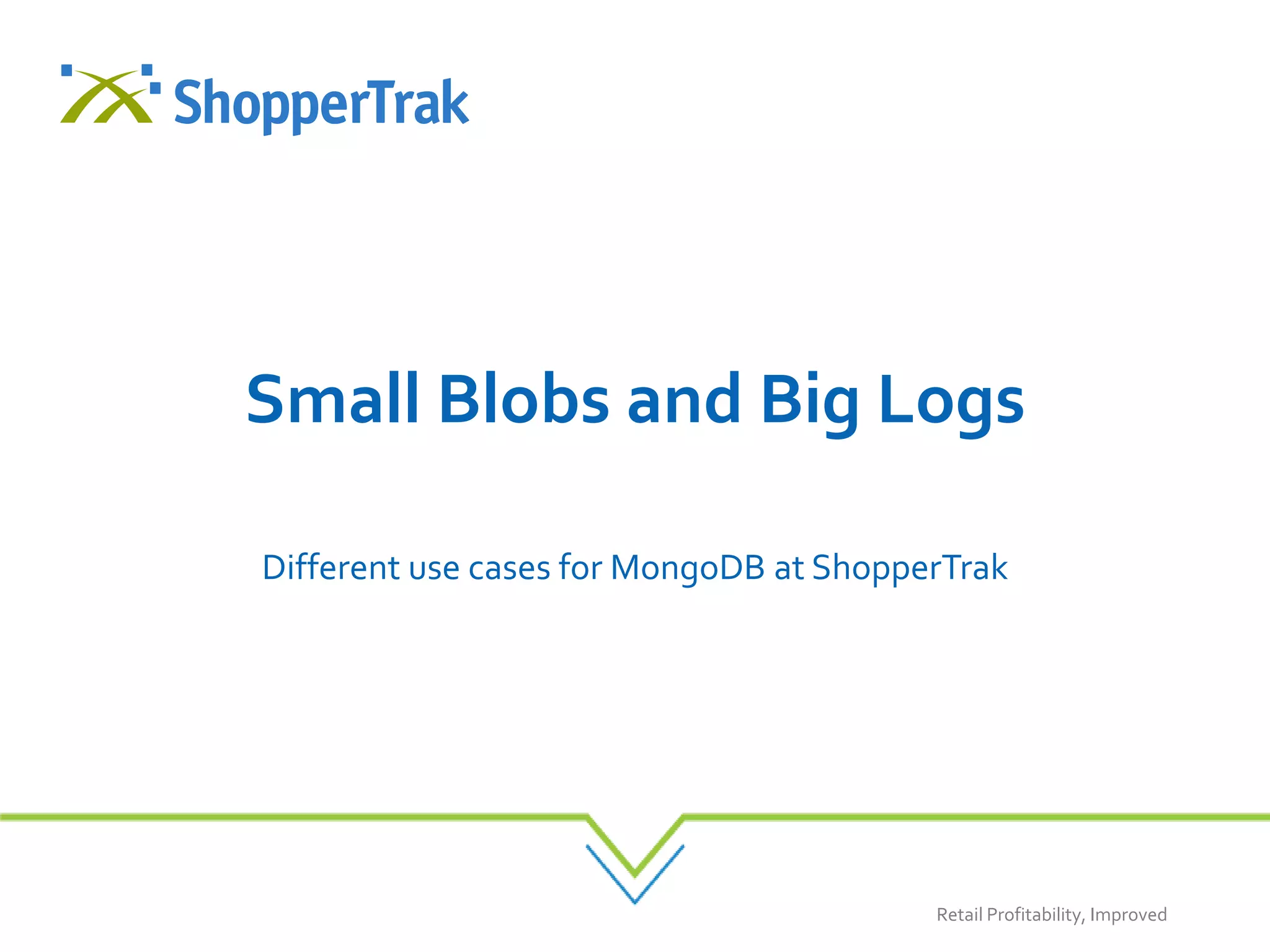 ShopperTrak

Small Blobs and Big Logs

Different use cases for MongoDB at ShopperTrak

Retail Profitability, Improved